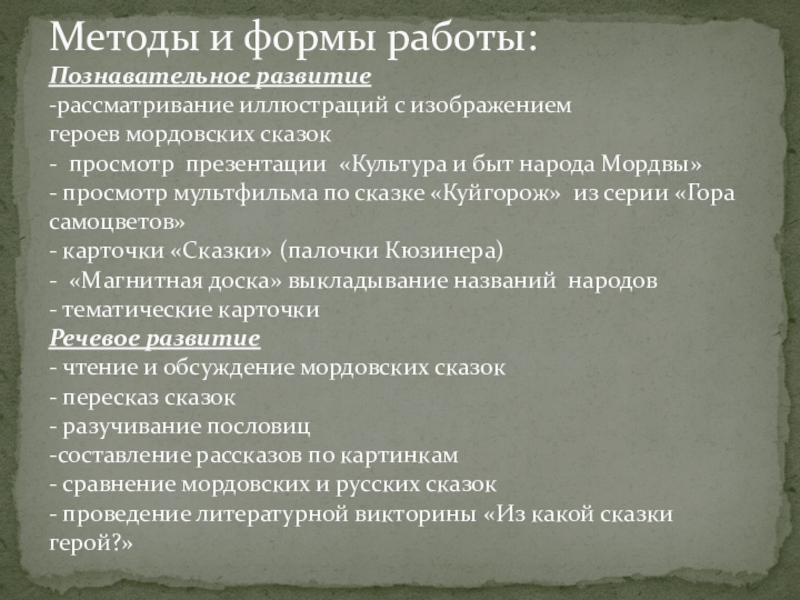 Методы и формы работы:
Познавательное развитие
-рассматривание иллюстраций с изображением героев мордовских сказок
-  просмотр  презентации  «Культура и быт народа Мордвы»
- просмотр мультфильма по сказке «Куйгорож»  из серии «Гора самоцветов»
- карточки «Сказки» (палочки Кюзинера)
-  «Магнитная доска» выкладывание названий  народов
- тематические карточки
Речевое развитие
- чтение и обсуждение мордовских сказок
- пересказ сказок
- разучивание пословиц
-составление рассказов по картинкам
- сравнение мордовских и русских сказок
- проведение литературной викторины «Из какой сказки герой?»